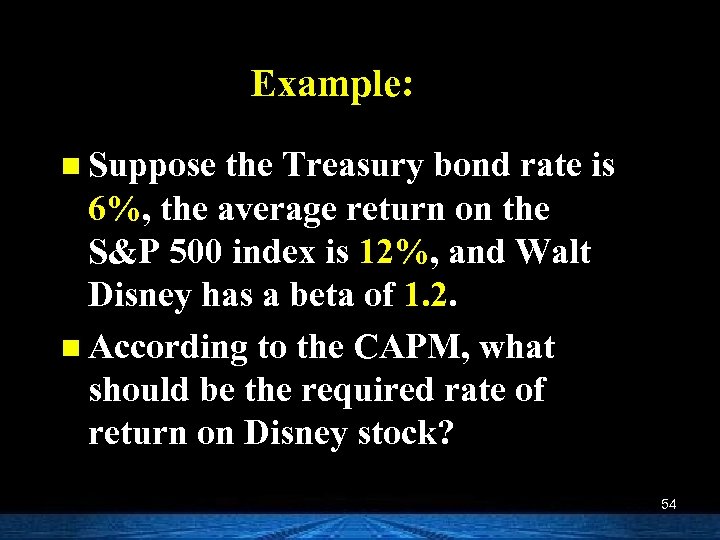 Example:

■ Suppose the Treasury bond rate is 6%, the average return on the S&P 500 index is 12%, and Walt Disney has a beta of 1.2.

■ According to the CAPM, what should be the required rate of return on Disney stock?

54